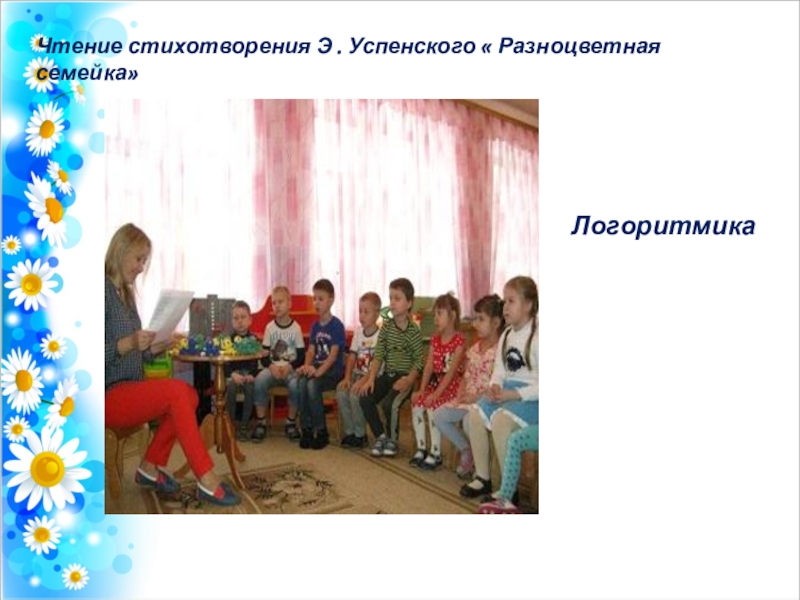 Чтение стихотворения Э . Успенского « Разноцветная семейка»

Логоритмика